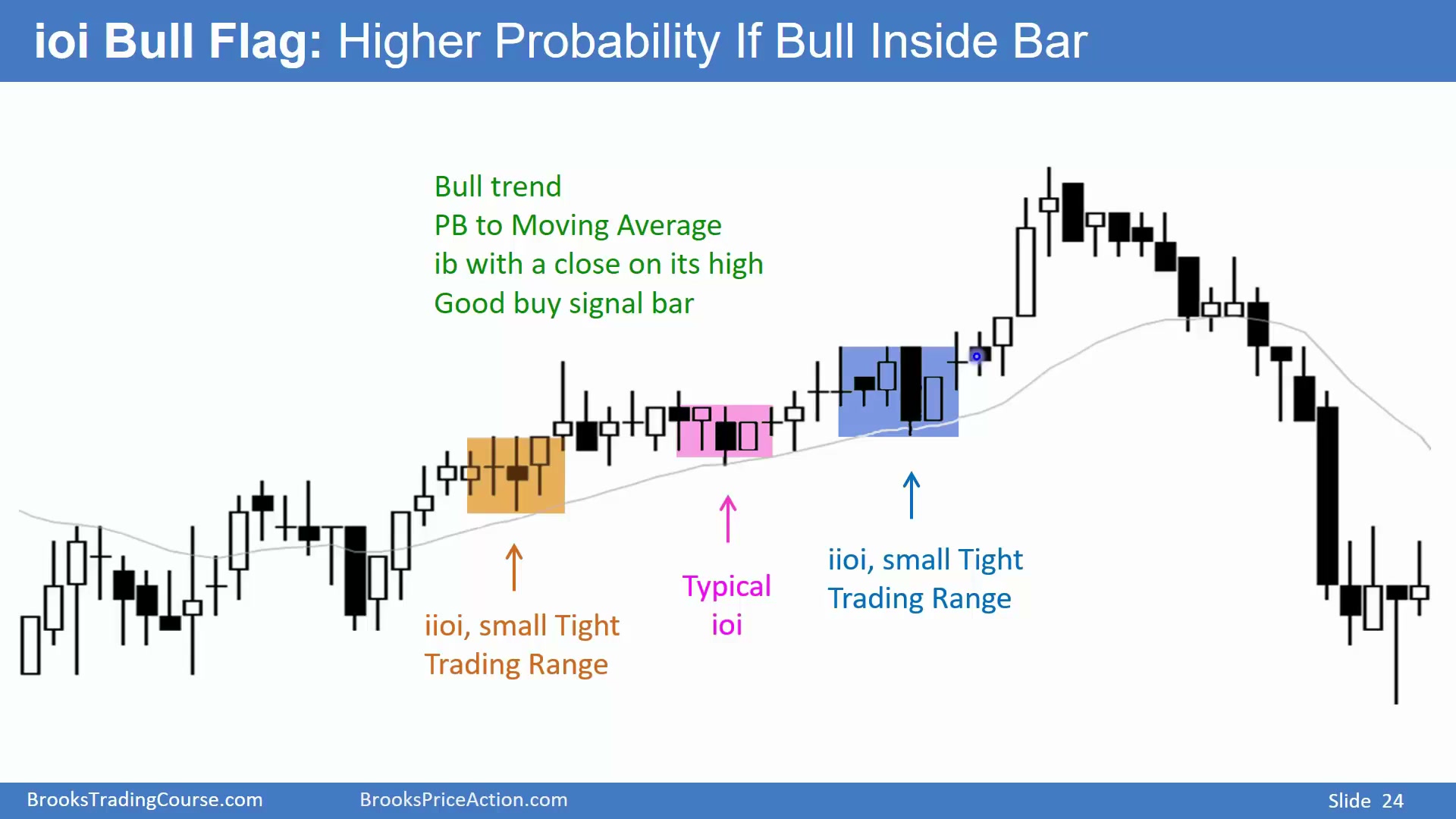 ioi Bull Flag: Higher Probability If Bull Inside Bar

Bull trend
PB to Moving Average
ib with a close on its high
Good buy signal bar

iioi, small Tight Trading Range

Typical ioi

iioi, small Tight Trading Range

BrooksTradingCourse.com BrooksPriceAction.com Slide 24